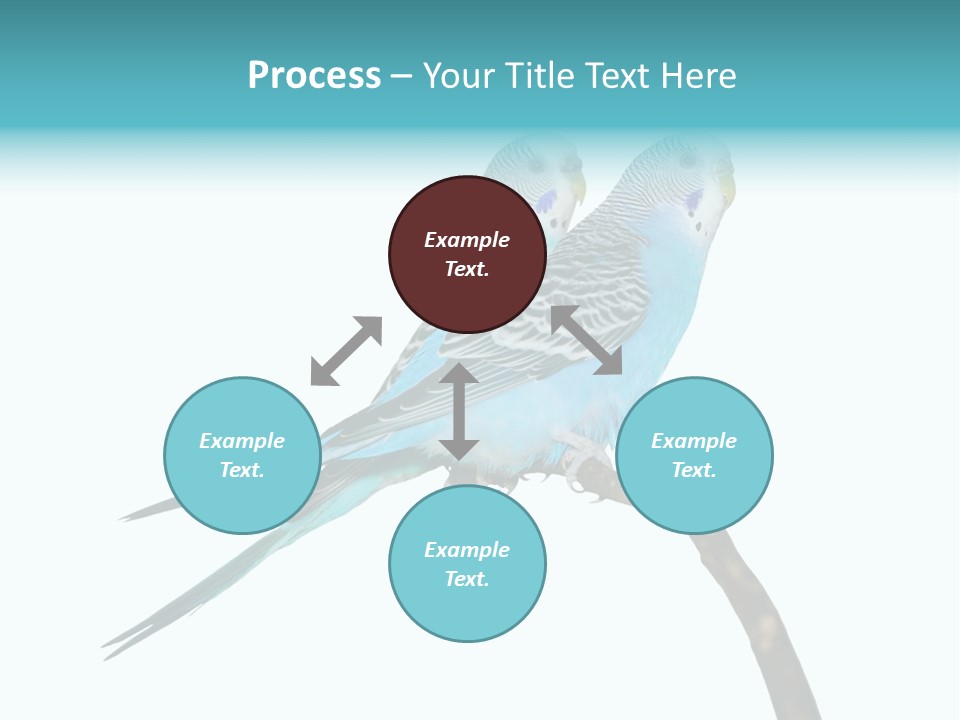 Process – Your Title Text Here

Example Text.

Example Text.

Example Text.

Example Text.